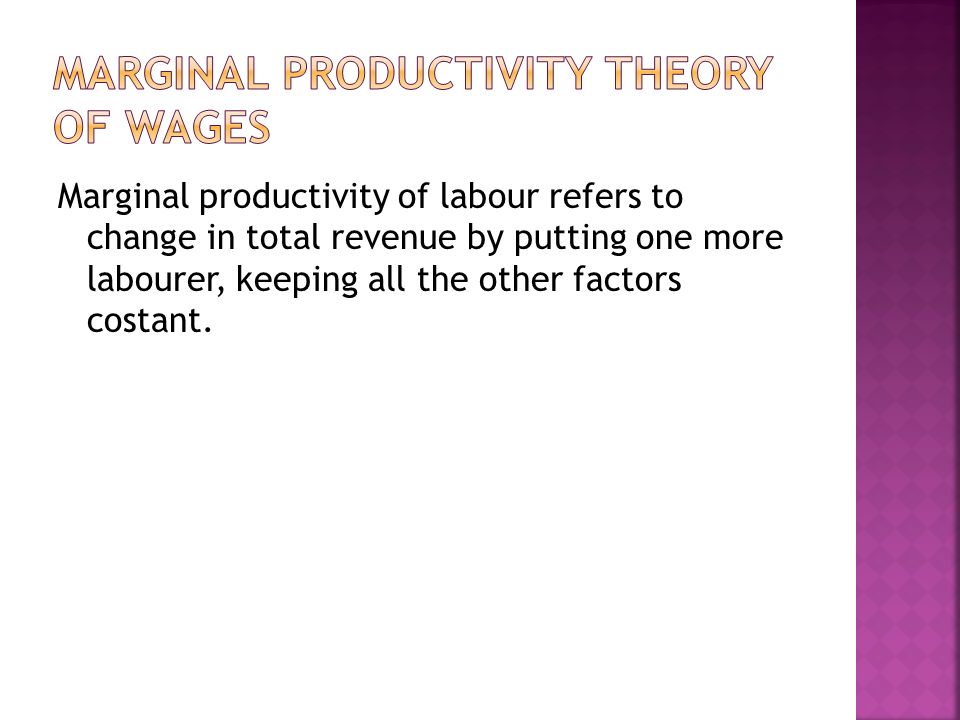 MARGINAL PRODUCTIVITY THEORY OF WAGES

Marginal productivity of labour refers to change in total revenue by putting one more labourer, keeping all the other factors costant.